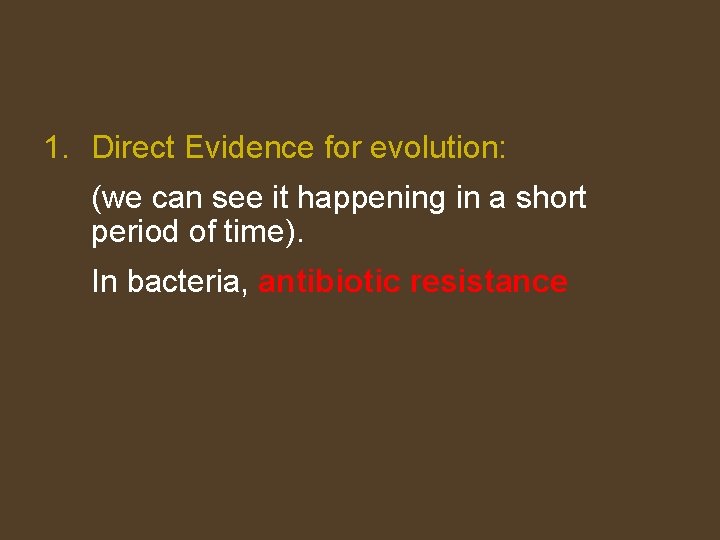 1. Direct Evidence for evolution:

(we can see it happening in a short period of time).

In bacteria, antibiotic resistance